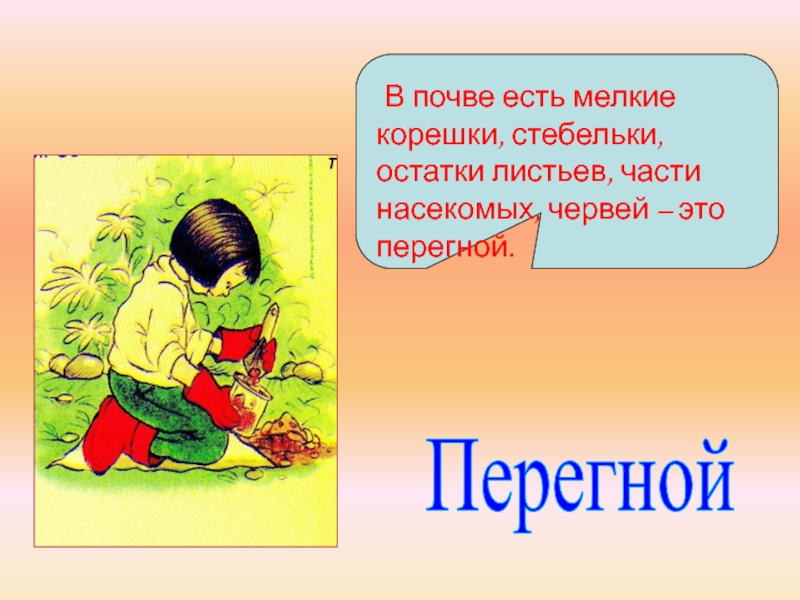 В почве есть мелкие корешки, стебельки, остатки листьев, части насекомых, червей – это перегной.

Перегной